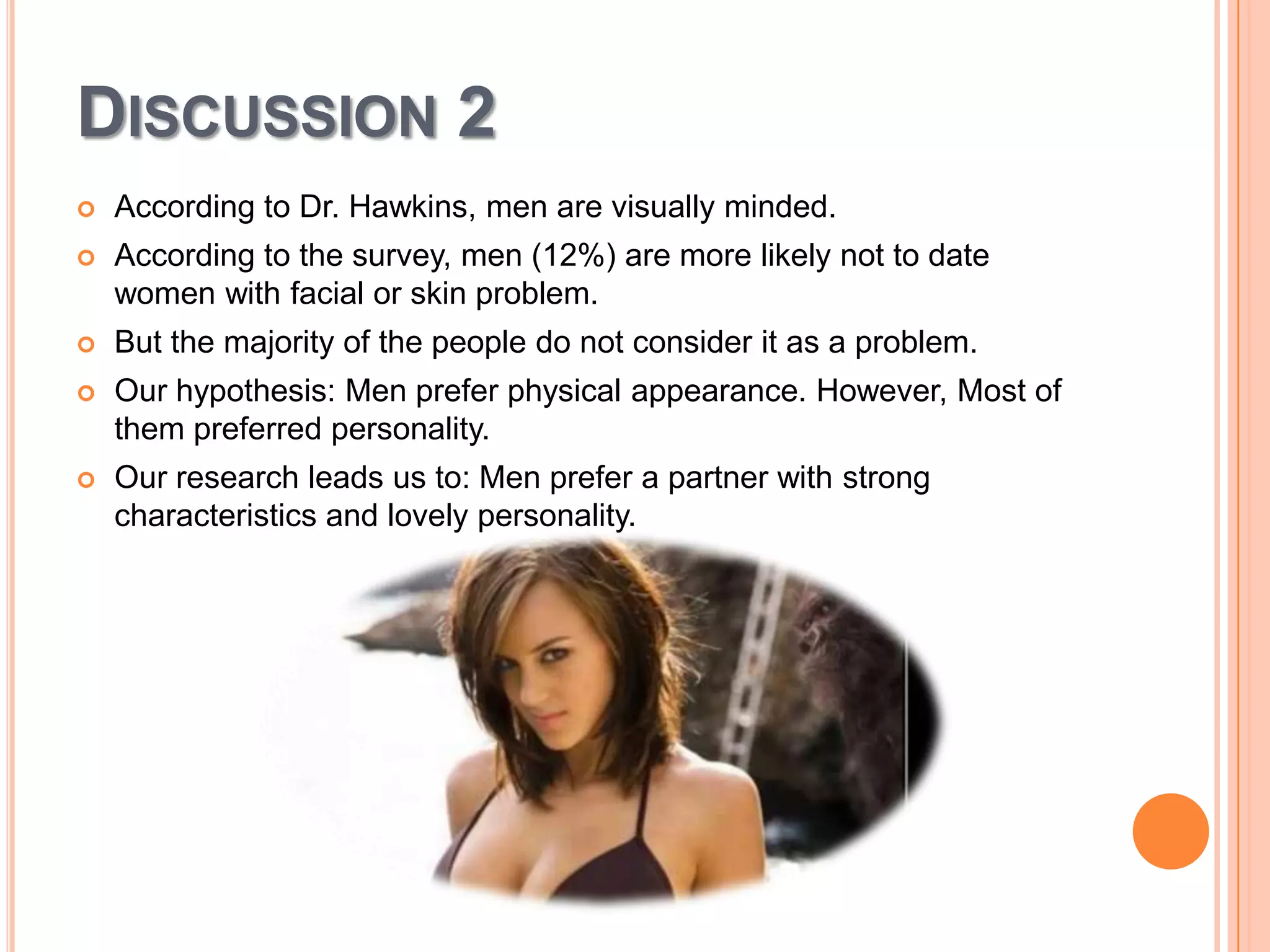 DISCUSSION 2

According to Dr. Hawkins, men are visually minded.

According to the survey, men (12%) are more likely not to date women with facial or skin problem.

But the majority of the people do not consider it as a problem.

Our hypothesis: Men prefer physical appearance. However, Most of them preferred personality.

Our research leads us to: Men prefer a partner with strong characteristics and lovely personality.